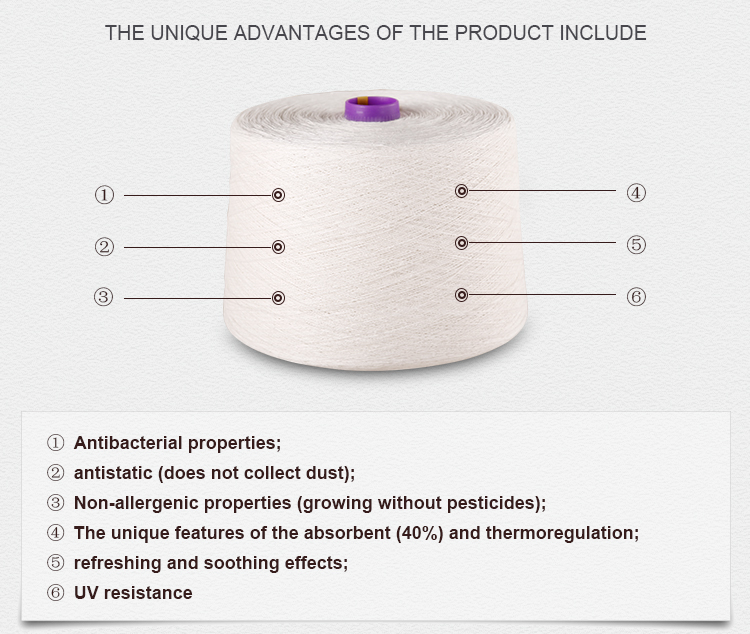 THE UNIQUE ADVANTAGES OF THE PRODUCT INCLUDE

①

②

③

④

⑤

⑥

① Antibacterial properties;
② antistatic (does not collect dust);
③ Non-allergenic properties (growing without pesticides);
④ The unique features of the absorbent (40%) and thermoregulation;
⑤ refreshing and soothing effects;
⑥ UV resistance